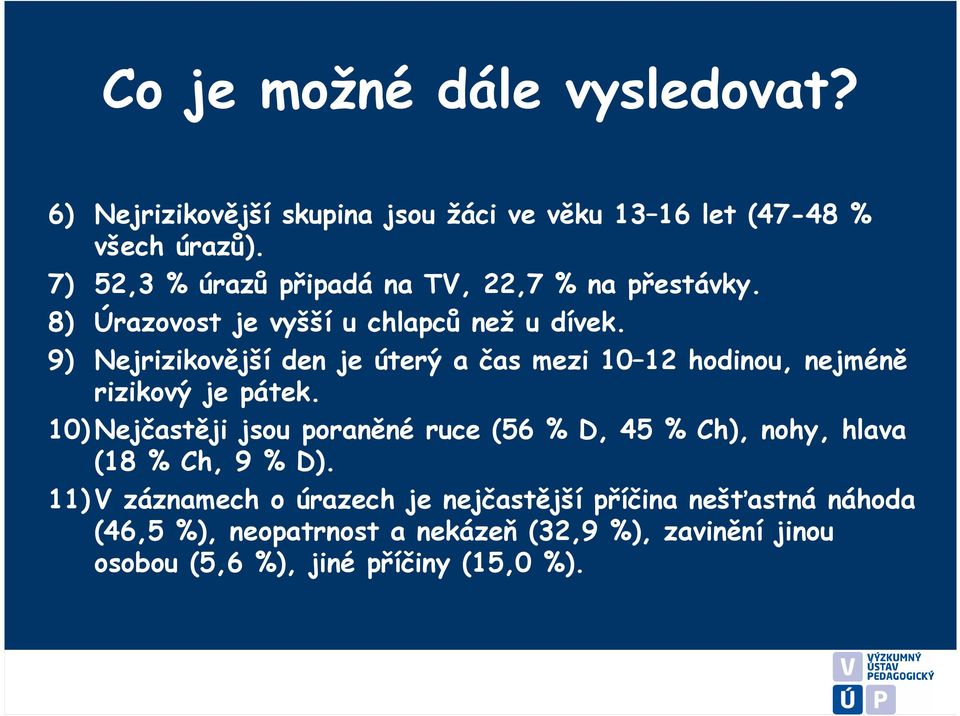 Co je možné dále vysledovat?

6) Nejrizikovější skupina jsou žáci ve věku 13–16 let (47-48 % všech úrazů).

7) 52,3 % úrazů připadá na TV, 22,7 % na přestávky.

8) Úrazovost je vyšší u chlapců než u dívek.

9) Nejrizikovější den je úterý a čas mezi 10–12 hodinou, nejméně rizikový je pátek.

10) Nejčastěji jsou poraněné ruce (56 % D, 45 % Ch), nohy, hlava (18 % Ch, 9 % D).

11) V záznamech o úrazech je nejčastější příčina nešťastná náhoda (46,5 %), neopatrnost a nekázeň (32,9 %), zavinění jinou osobou (5,6 %), jiné příčiny (15,0 %).

V Ú P VÝZKUMNÝ ÚSTAV PEDAGOGICKÝ